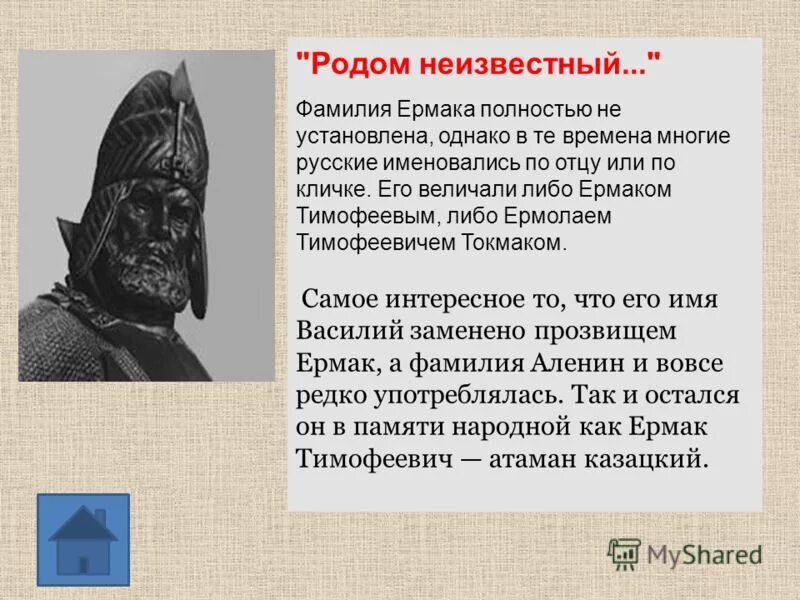 "Родом неизвестный..."

Фамилия Ермака полностью не установлена, однако в те времена многие русские именовались по отцу или по кличке. Его величали либо Ермаком Тимофеевым, либо Ермолаем Тимофеевичем Токмаком.

Самое интересное то, что его имя Василий заменено прозвищем Ермак, а фамилия Аленин и вовсе редко употреблялась. Так и остался он в памяти народной как Ермак Тимофеевич — атаман казацкий.

MyShared